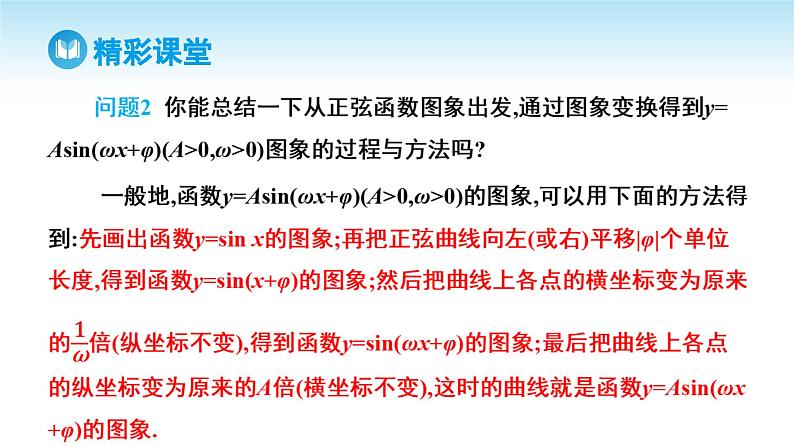 精彩课堂

问题2 你能总结一下从正弦函数图象出发,通过图象变换得到$y=A\sin(\omega x+\varphi)(A>0,\omega>0)$图象的过程与方法吗?

一般地,函数$y=A\sin(\omega x+\varphi)(A>0,\omega>0)$的图象,可以用下面的方法得到:先画出函数$y=\sin x$的图象;再把正弦曲线向左(或右)平移$|\varphi|$个单位长度,得到函数$y=\sin(x+\varphi)$的图象;然后把曲线上各点的横坐标变为原来的$\frac{1}{\omega}$倍(纵坐标不变),得到函数$y=\sin(\omega x+\varphi)$的图象;最后把曲线上各点的纵坐标变为原来的$A$倍(横坐标不变),这时的曲线就是函数$y=A\sin(\omega x+\varphi)$的图象.